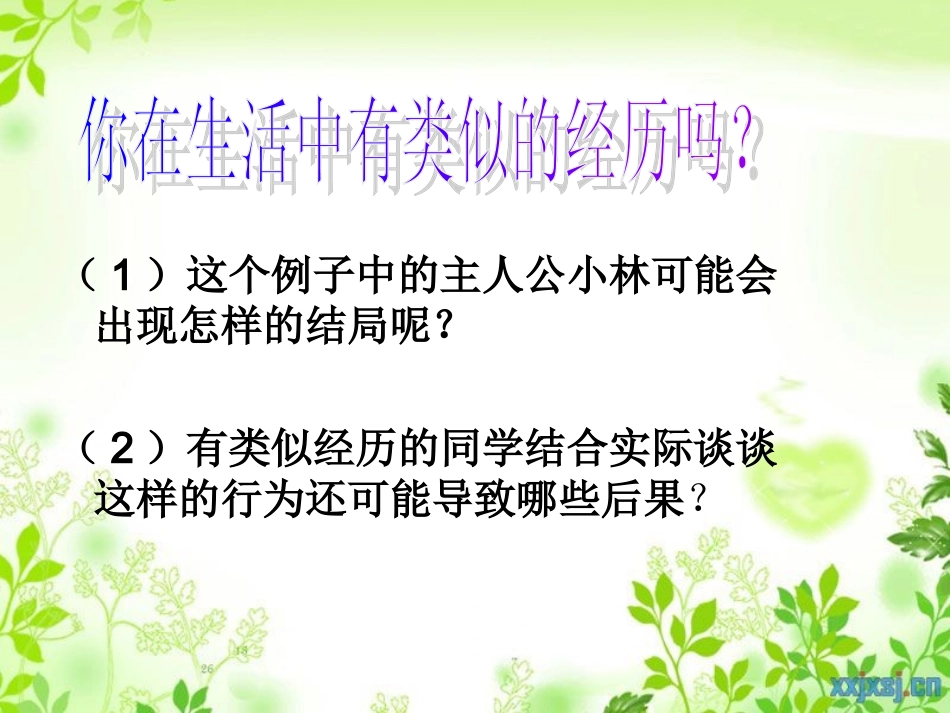 你在生活中有类似的经历吗？

（1）这个例子中的主人公小林可能会出现怎样的结局呢？

（2）有类似经历的同学结合实际谈谈这样的行为还可能导致哪些后果？

xxjxsj.cn